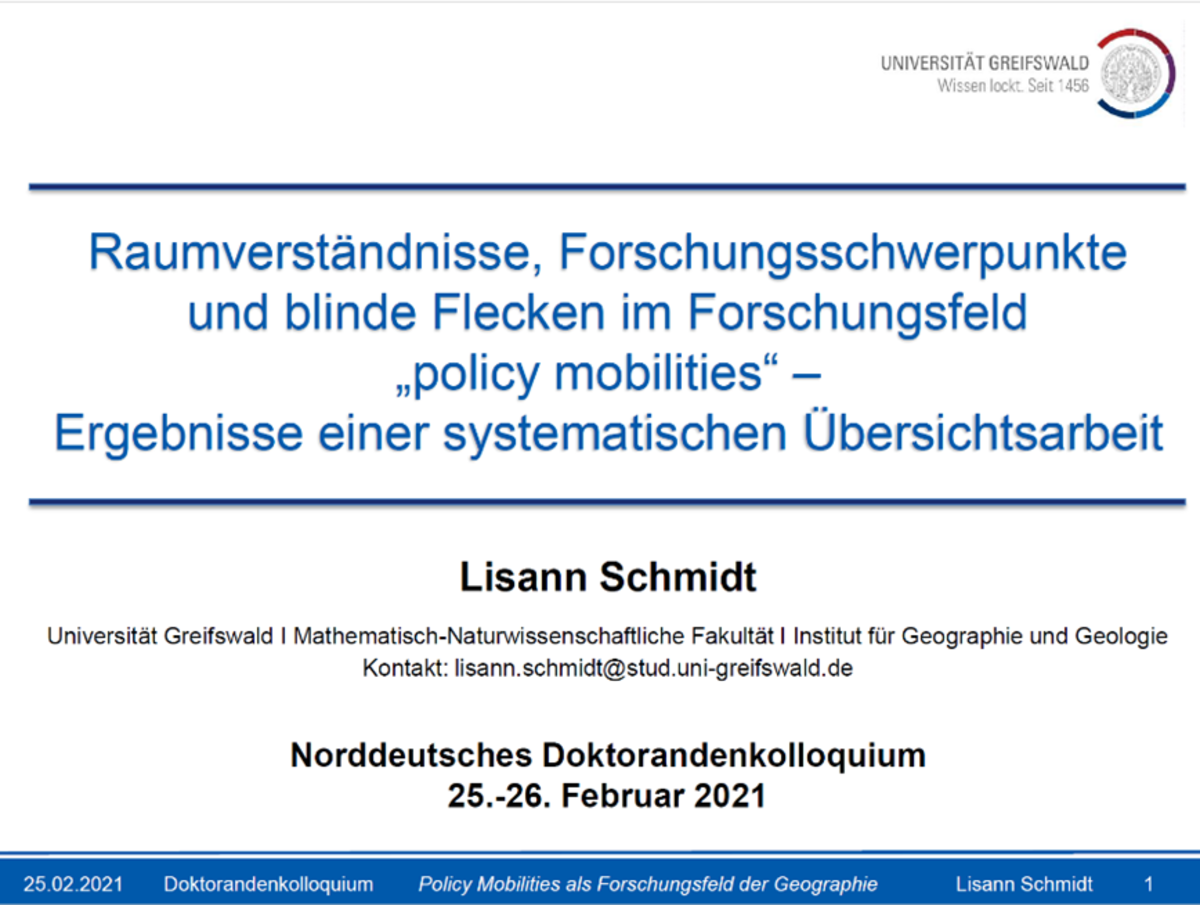 UNIVERSITÄT GREIFSWALD
Wissen lockt. Seit 1456

Raumverständnisse, Forschungsschwerpunkte und blinde Flecken im Forschungsfeld „policy mobilities“ – Ergebnisse einer systematischen Übersichtsarbeit

Lisann Schmidt

Universität Greifswald I Mathematisch-Naturwissenschaftliche Fakultät I Institut für Geographie und Geologie
Kontakt: lisann.schmidt@stud.uni-greifswald.de

Norddeutsches Doktorandenkolloquium
25.-26. Februar 2021

25.02.2021 Doktorandenkolloquium Policy Mobilities als Forschungsfeld der Geographie Lisann Schmidt 1